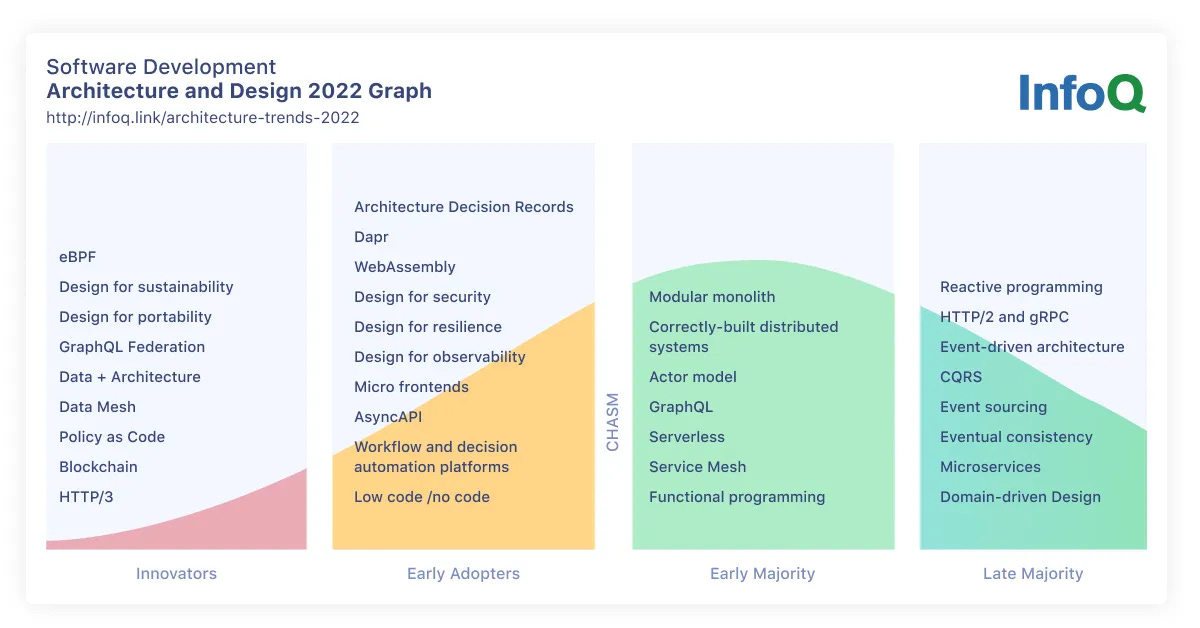 Software Development
Architecture and Design 2022 Graph
http://infoq.link/architecture-trends-2022

InfoQ

eBPF
Design for sustainability
Design for portability
GraphQL Federation
Data + Architecture
Data Mesh
Policy as Code
Blockchain
HTTP/3

Innovators

Architecture Decision Records
Dapr
WebAssembly
Design for security
Design for resilience
Design for observability
Micro frontends
AsyncAPI
Workflow and decision automation platforms
Low code /no code

Early Adopters

CHASM

Modular monolith
Correctly-built distributed systems
Actor model
GraphQL
Serverless
Service Mesh
Functional programming

Early Majority

Reactive programming
HTTP/2 and gRPC
Event-driven architecture
CQRS
Event sourcing
Eventual consistency
Microservices
Domain-driven Design

Late Majority